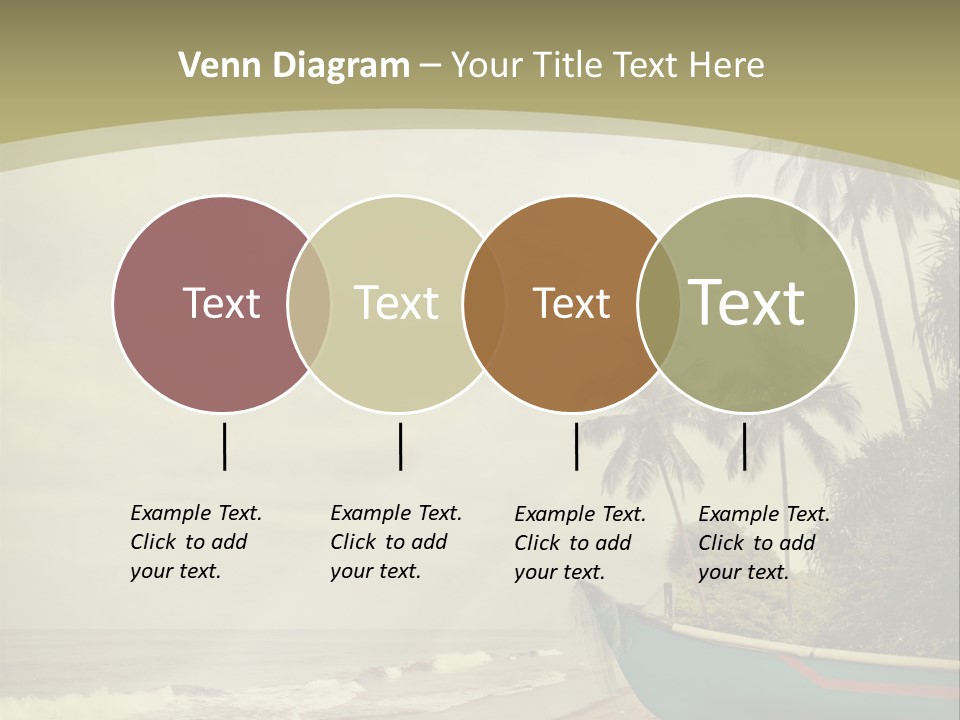 Venn Diagram – Your Title Text Here

Text

Text

Text

Text

Example Text. Click to add your text.

Example Text. Click to add your text.

Example Text. Click to add your text.

Example Text. Click to add your text.